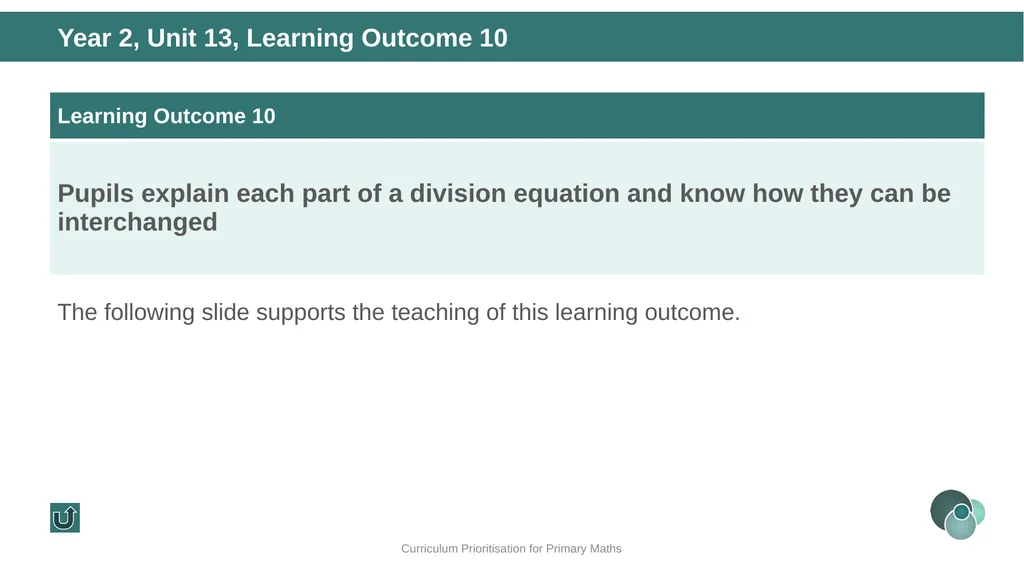 Year 2, Unit 13, Learning Outcome 10

Learning Outcome 10

Pupils explain each part of a division equation and know how they can be interchanged

The following slide supports the teaching of this learning outcome.

Curriculum Prioritisation for Primary Maths